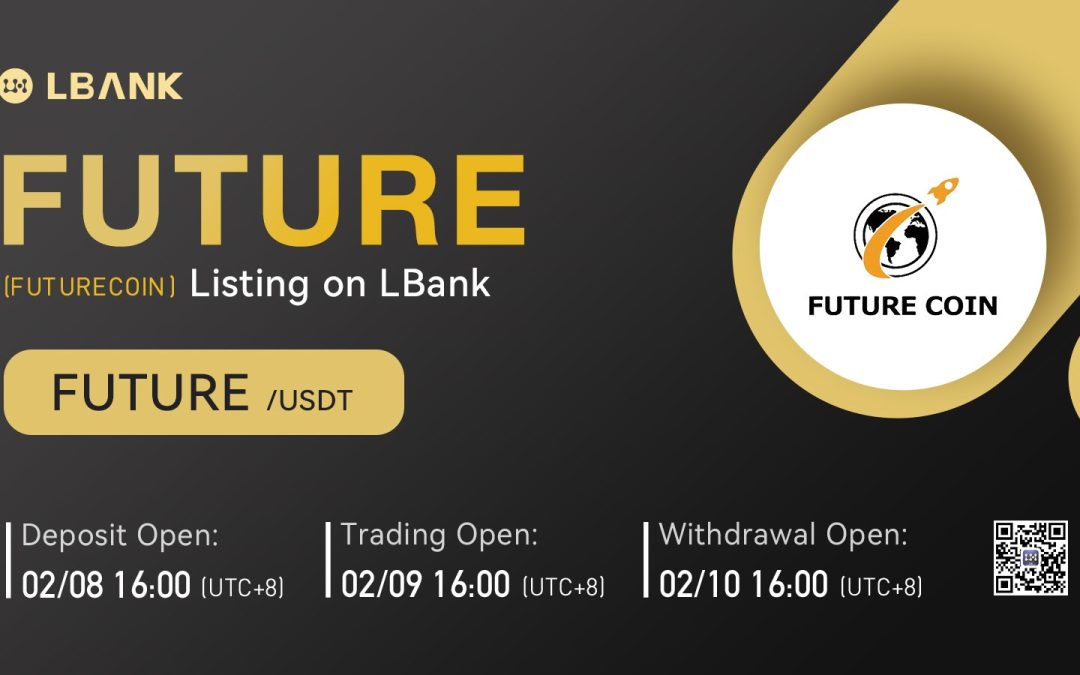 LBANK

FUTURE

(FUTURECOIN) Listing on LBank

FUTURE /USDT

FUTURE COIN

Deposit Open:
02/08 16:00 (UTC+8)

Trading Open:
02/09 16:00 (UTC+8)

Withdrawal Open:
02/10 16:00 (UTC+8)